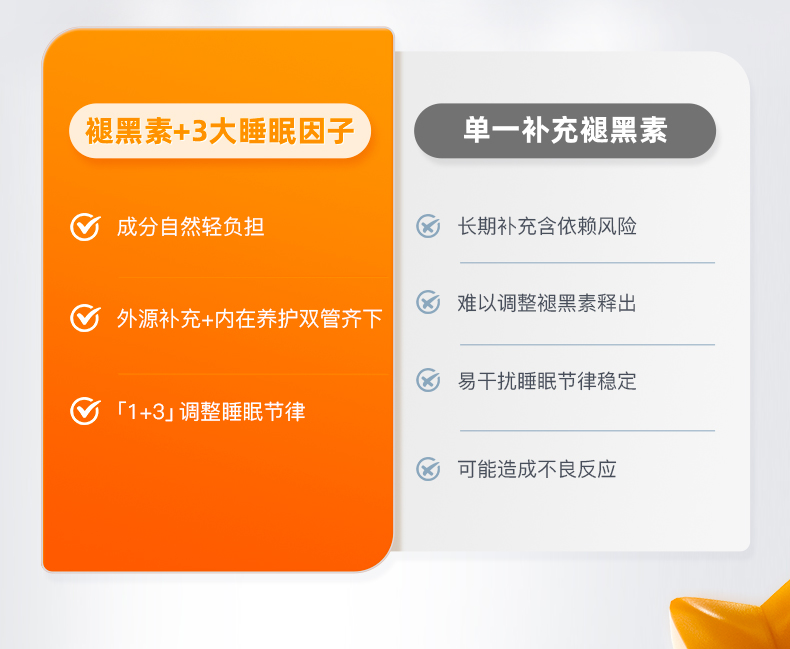 褪黑素+3大睡眠因子

成分自然轻负担

外源补充+内在养护双管齐下

「1+3」调整睡眠节律

单一补充褪黑素

长期补充含依赖风险

难以调整褪黑素释出

易干扰睡眠节律稳定

可能造成不良反应